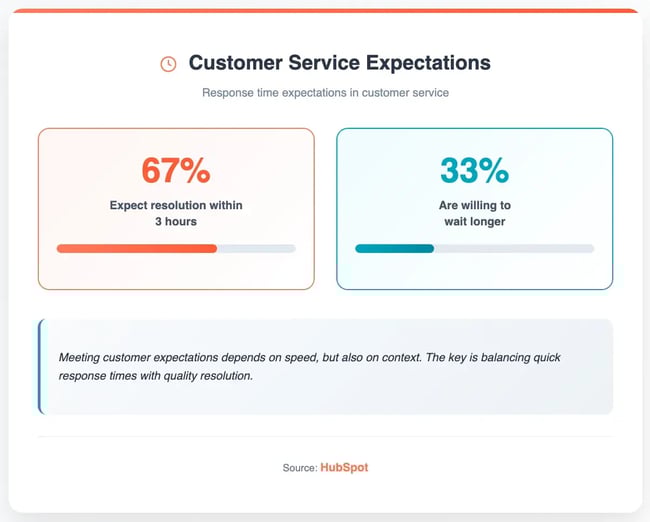 Customer Service Expectations

Response time expectations in customer service

67%

Expect resolution within 3 hours

33%

Are willing to wait longer

Meeting customer expectations depends on speed, but also on context. The key is balancing quick response times with quality resolution.

Source: HubSpot